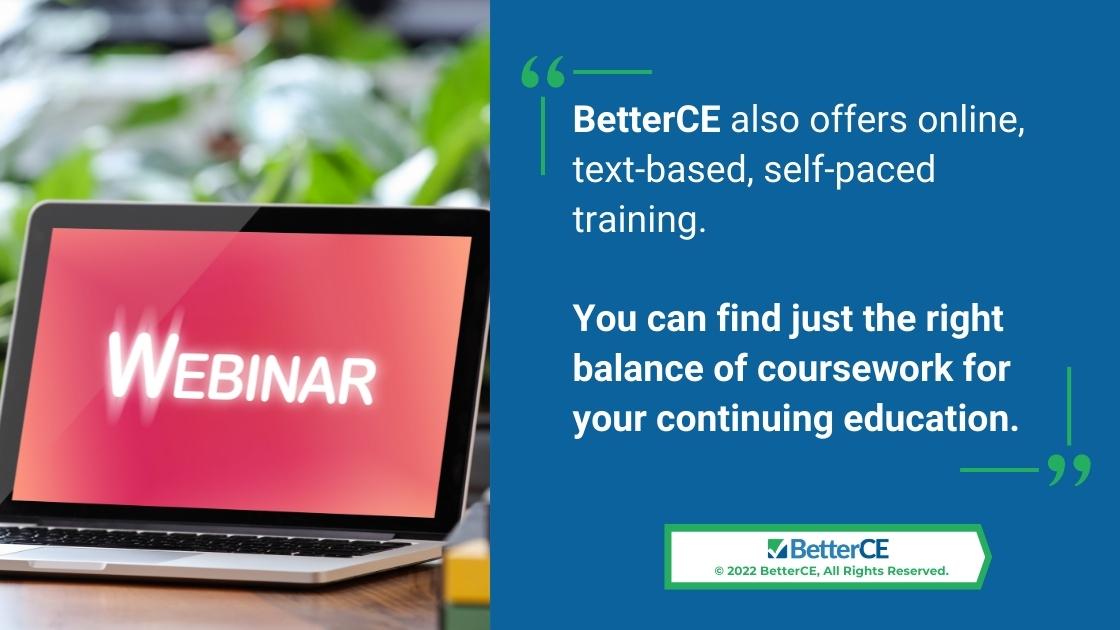 WEBINAR

“BetterCE also offers online, text-based, self-paced training.

You can find just the right balance of coursework for your continuing education.”

BetterCE
© 2022 BetterCE, All Rights Reserved.